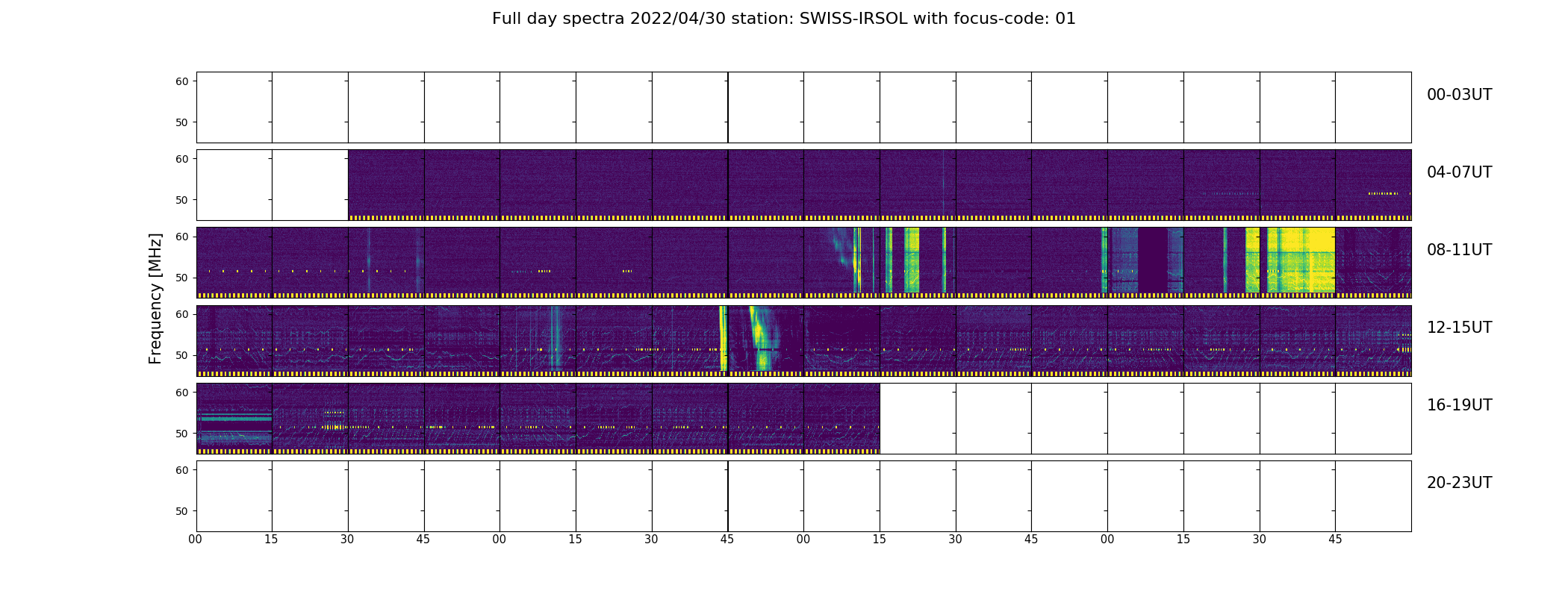 Full day spectra 2022/04/30 station: SWISS-IRSOL with focus-code: 01

Frequency [MHz]

60
50
00-03UT

60
50
04-07UT

60
50
08-11UT

60
50
12-15UT

60
50
16-19UT

60
50
20-23UT

00 15 30 45 00 15 30 45 00 15 30 45 00 15 30 45